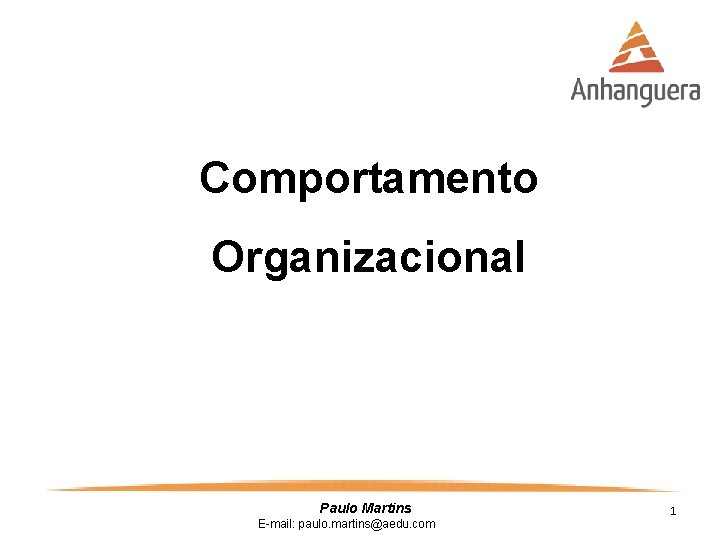 Anhanguera

Comportamento

Organizacional

Paulo Martins
E-mail: paulo.martins@aedu.com

1